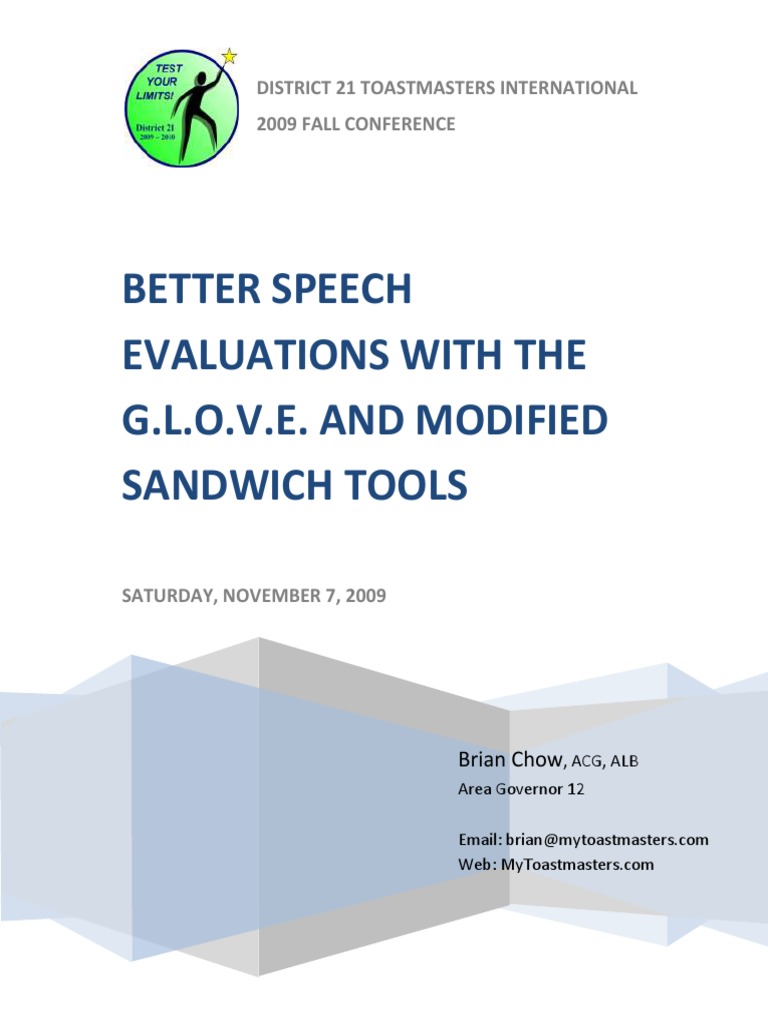 TEST YOUR LIMITS!

District 21
2009 – 2010

DISTRICT 21 TOASTMASTERS INTERNATIONAL

2009 FALL CONFERENCE

BETTER SPEECH EVALUATIONS WITH THE G.L.O.V.E. AND MODIFIED SANDWICH TOOLS

SATURDAY, NOVEMBER 7, 2009

Brian Chow, ACG, ALB
Area Governor 12

Email: brian@mytoastmasters.com
Web: MyToastmasters.com